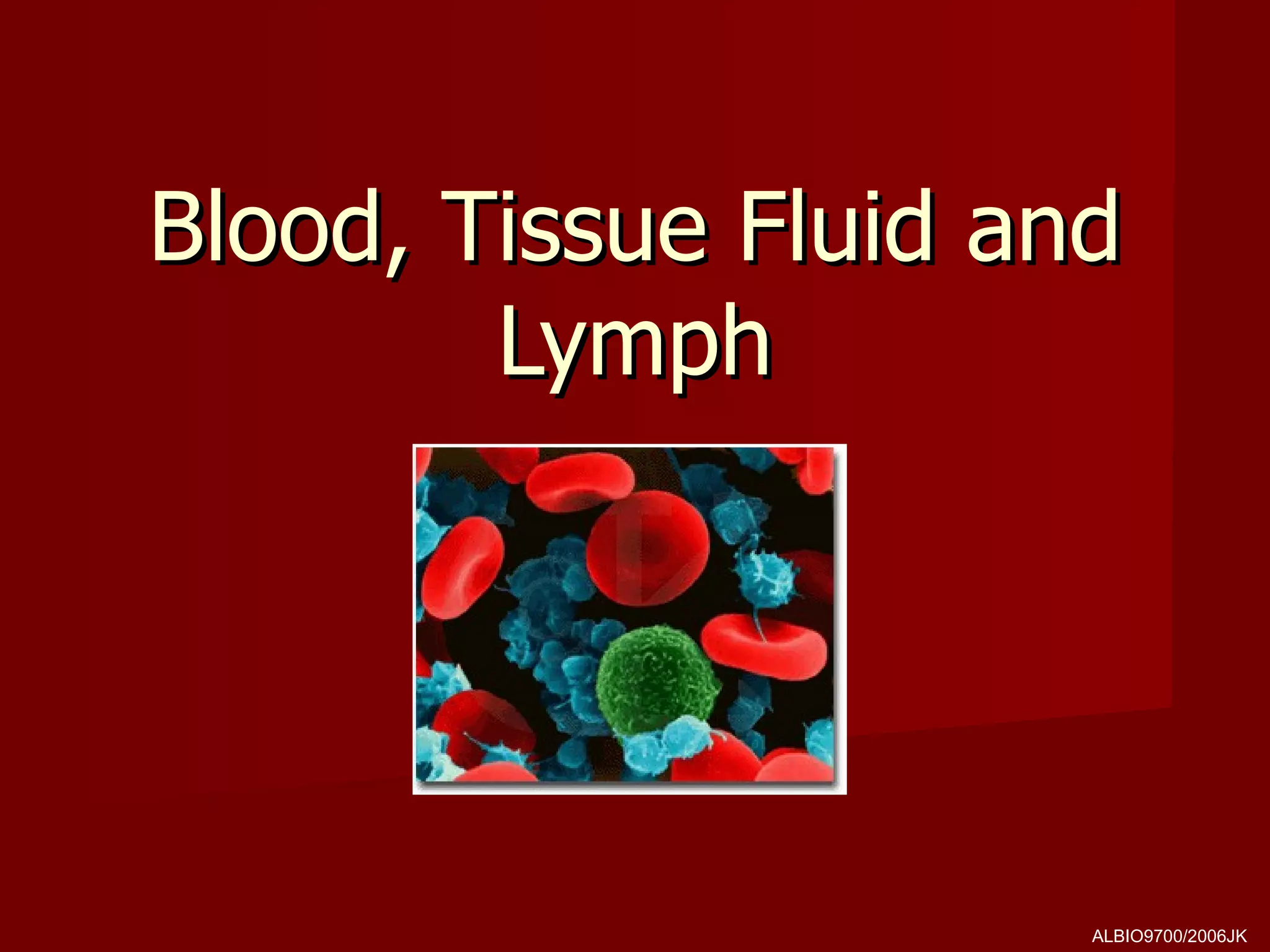 Blood, Tissue Fluid and Lymph

ALBIO9700/2006JK